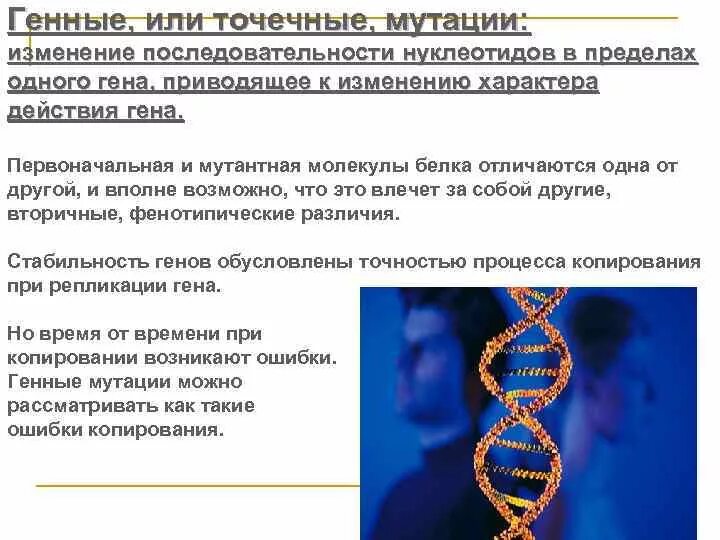 Генные, или точечные, мутации:
изменение последовательности нуклеотидов в пределах одного гена, приводящее к изменению характера действия гена.

Первоначальная и мутантная молекулы белка отличаются одна от другой, и вполне возможно, что это влечет за собой другие, вторичные, фенотипические различия.

Стабильность генов обусловлены точностью процесса копирования при репликации гена.

Но время от времени при копировании возникают ошибки. Генные мутации можно рассматривать как такие ошибки копирования.